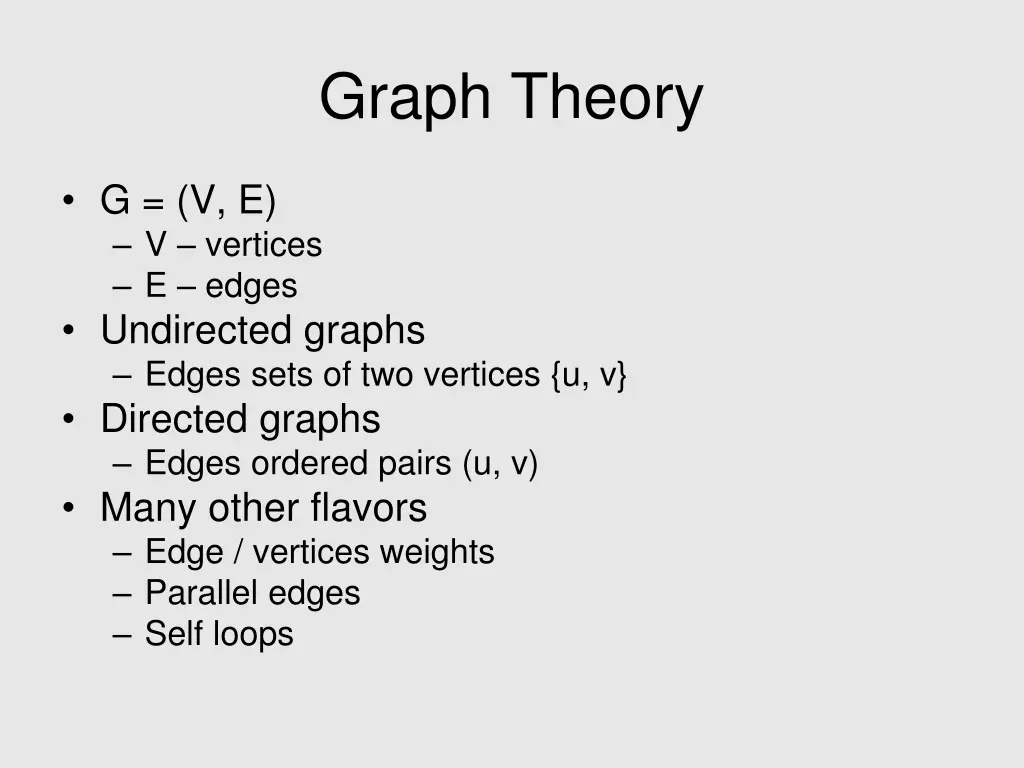 Graph Theory

• G = (V, E)
– V – vertices
– E – edges
• Undirected graphs
– Edges sets of two vertices {u, v}
• Directed graphs
– Edges ordered pairs (u, v)
• Many other flavors
– Edge / vertices weights
– Parallel edges
– Self loops